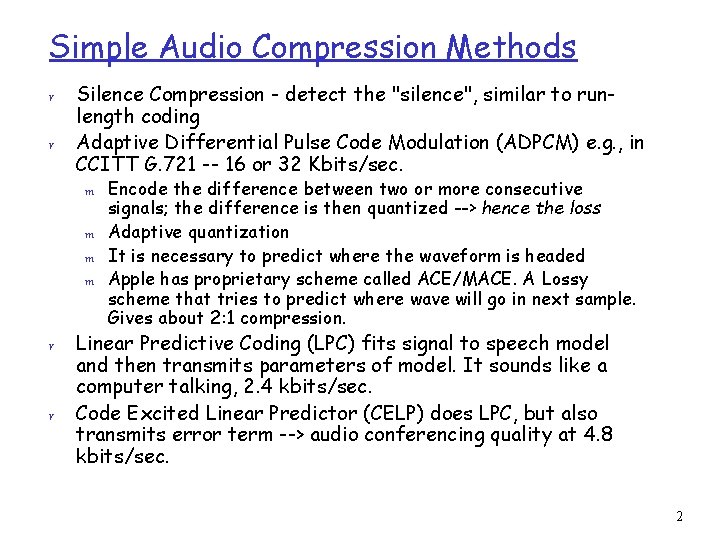 Simple Audio Compression Methods

r Silence Compression - detect the "silence", similar to run-length coding

r Adaptive Differential Pulse Code Modulation (ADPCM) e.g., in CCITT G.721 -- 16 or 32 Kbits/sec.

m Encode the difference between two or more consecutive signals; the difference is then quantized --> hence the loss

m Adaptive quantization

m It is necessary to predict where the waveform is headed

m Apple has proprietary scheme called ACE/MACE. A Lossy scheme that tries to predict where wave will go in next sample. Gives about 2:1 compression.

r Linear Predictive Coding (LPC) fits signal to speech model and then transmits parameters of model. It sounds like a computer talking, 2.4 kbits/sec.

r Code Excited Linear Predictor (CELP) does LPC, but also transmits error term --> audio conferencing quality at 4.8 kbits/sec.

2